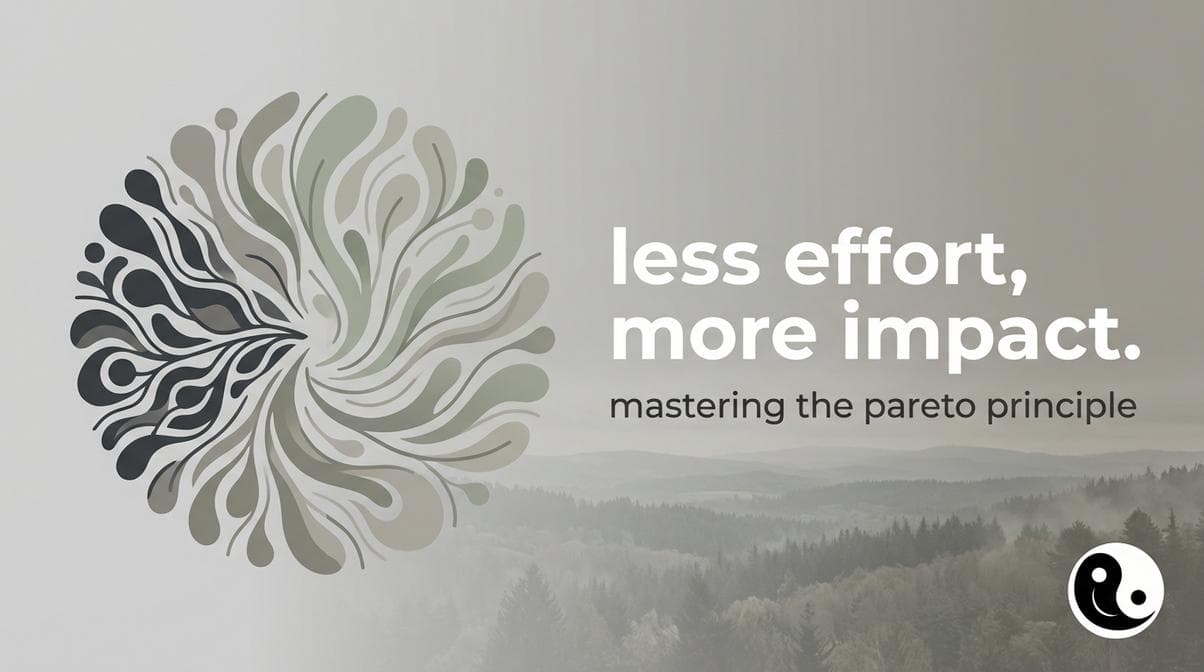 less effort,
more impact.

mastering the pareto principle